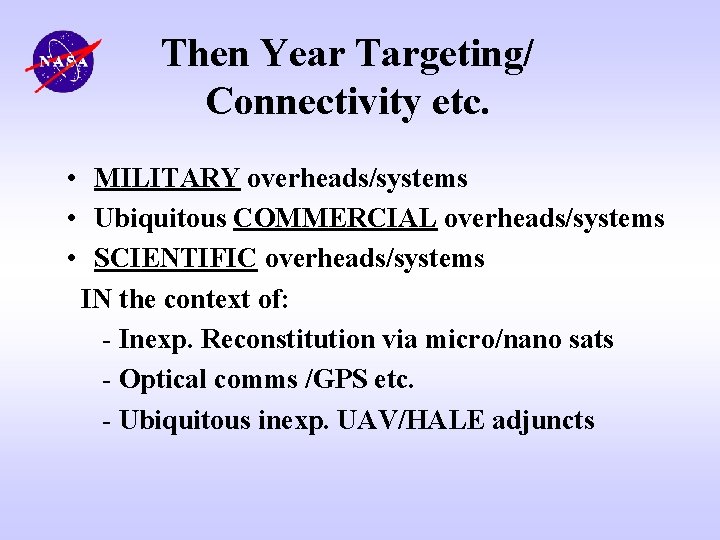 NASA

Then Year Targeting/ Connectivity etc.

• MILITARY overheads/systems
• Ubiquitous COMMERCIAL overheads/systems
• SCIENTIFIC overheads/systems

IN the context of:

- Inexp. Reconstitution via micro/nano sats
- Optical comms /GPS etc.
- Ubiquitous inexp. UAV/HALE adjuncts